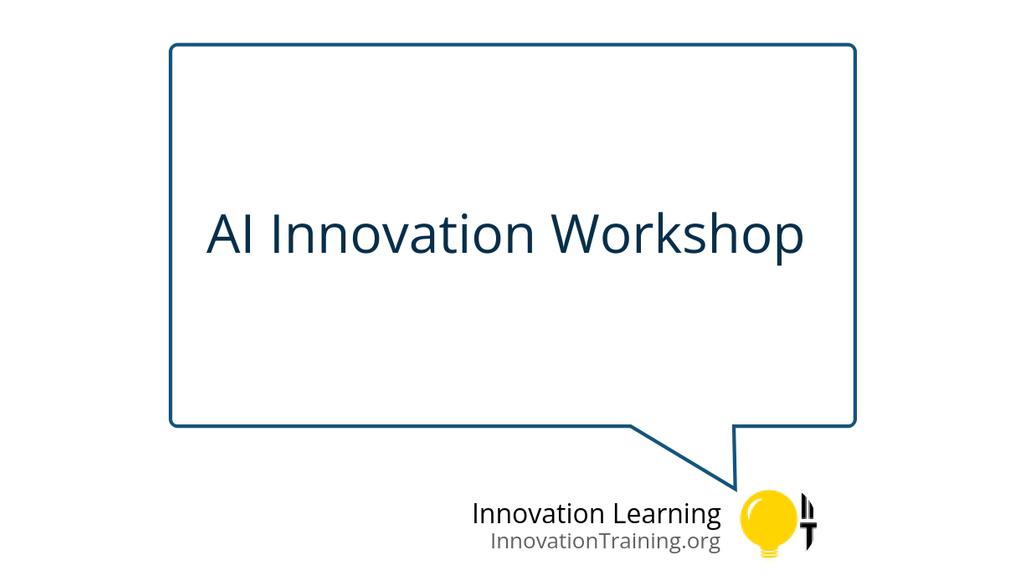 AI Innovation Workshop

Innovation Learning
InnovationTraining.org